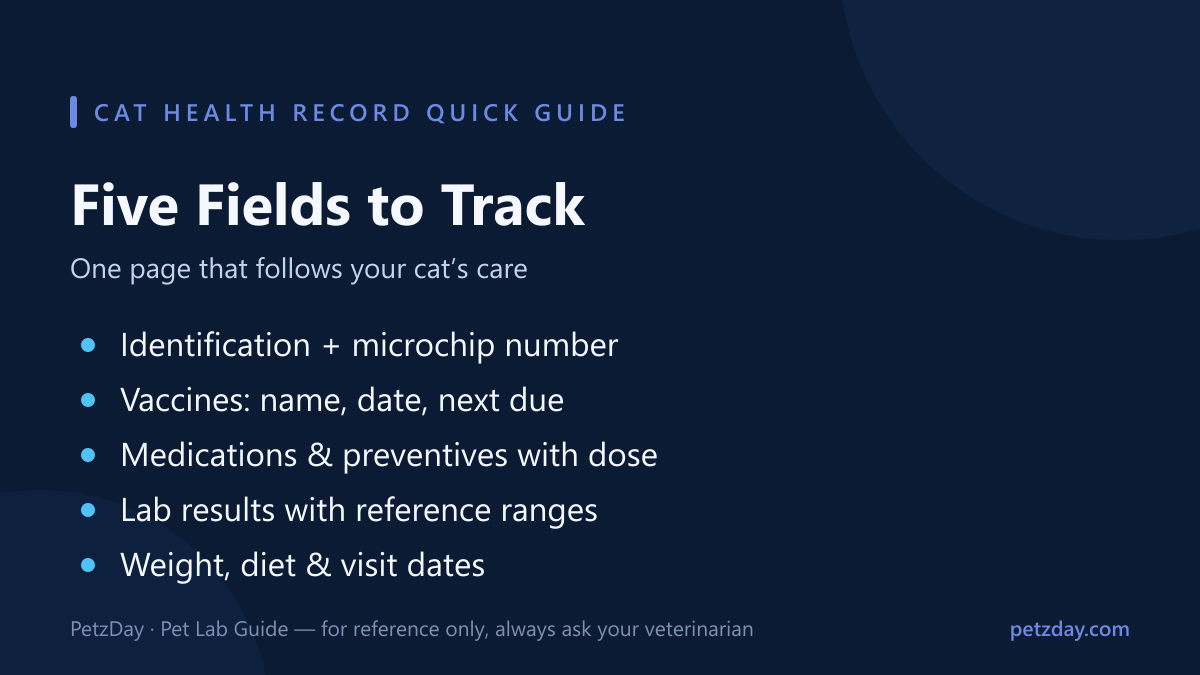 CAT HEALTH RECORD QUICK GUIDE

Five Fields to Track

One page that follows your cat's care

• Identification + microchip number
• Vaccines: name, date, next due
• Medications & preventives with dose
• Lab results with reference ranges
• Weight, diet & visit dates

PetzDay · Pet Lab Guide — for reference only, always ask your veterinarian

petzday.com